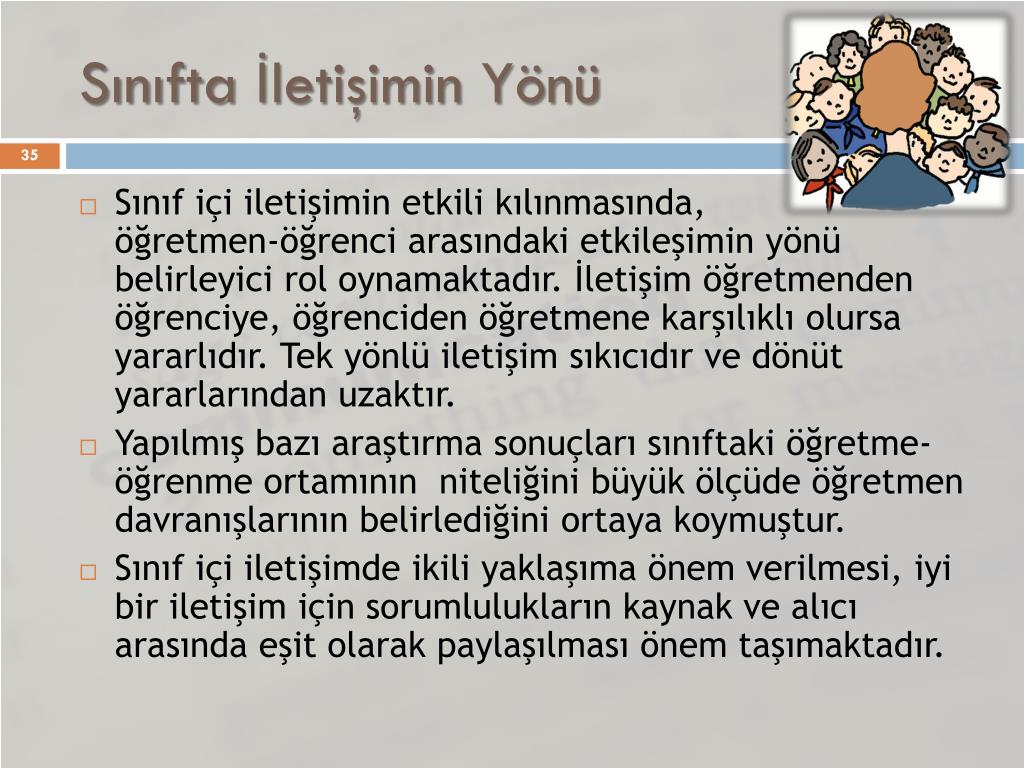 Sınıfta İletişimin Yönü

35

□ Sınıf içi iletişimin etkili kılınmasında, öğretmen-öğrenci arasındaki etkileşimin yönü belirleyici rol oynamaktadır. İletişim öğretmenden öğrenciye, öğrenciden öğretmene karşılıklı olursa yararlıdır. Tek yönlü iletişim sıkıcıdır ve dönüt yararlarından uzaktır.

□ Yapılmış bazı araştırma sonuçları sınıftaki öğretme-öğrenme ortamının niteliğini büyük ölçüde öğretmen davranışlarının belirlediğini ortaya koymuştur.

□ Sınıf içi iletişimde ikili yaklaşıma önem verilmesi, iyi bir iletişim için sorumlulukların kaynak ve alıcı arasında eşit olarak paylaşılması önem taşımaktadır.